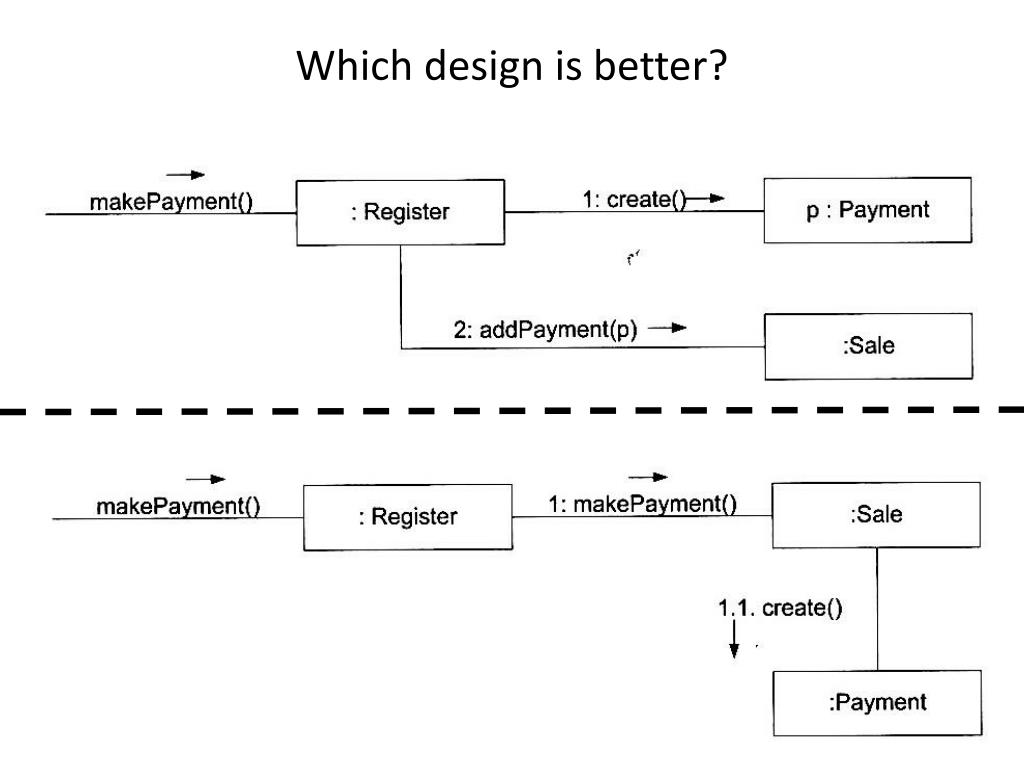 Which design is better?

makePayment()

: Register

1: create()

p : Payment

2: addPayment(p)

:Sale

makePayment()

: Register

1: makePayment()

:Sale

1.1. create()

:Payment